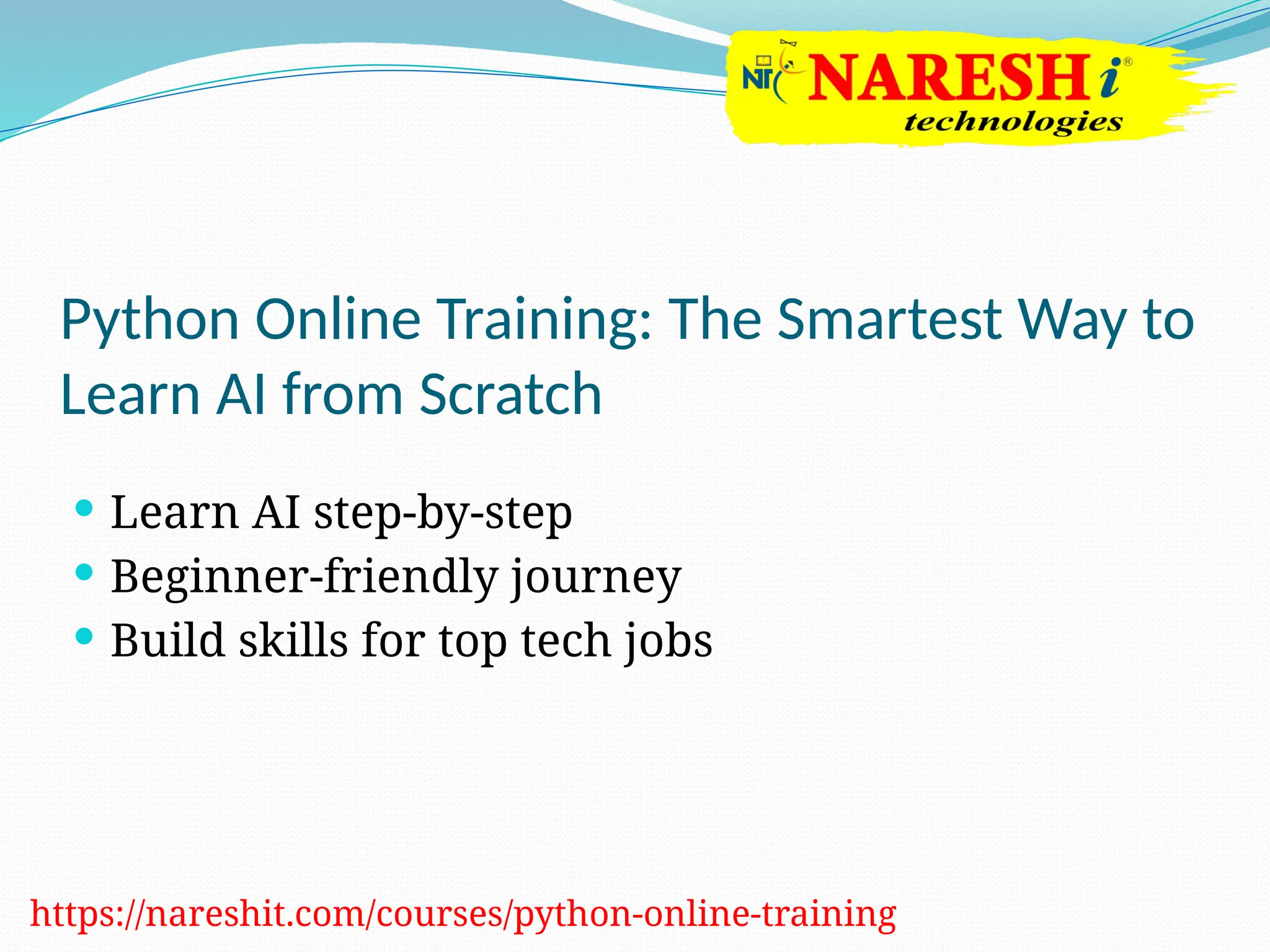 NIT NARESH i®
technologies

Python Online Training: The Smartest Way to Learn AI from Scratch

- Learn AI step-by-step
- Beginner-friendly journey
- Build skills for top tech jobs

https://nareshit.com/courses/python-online-training